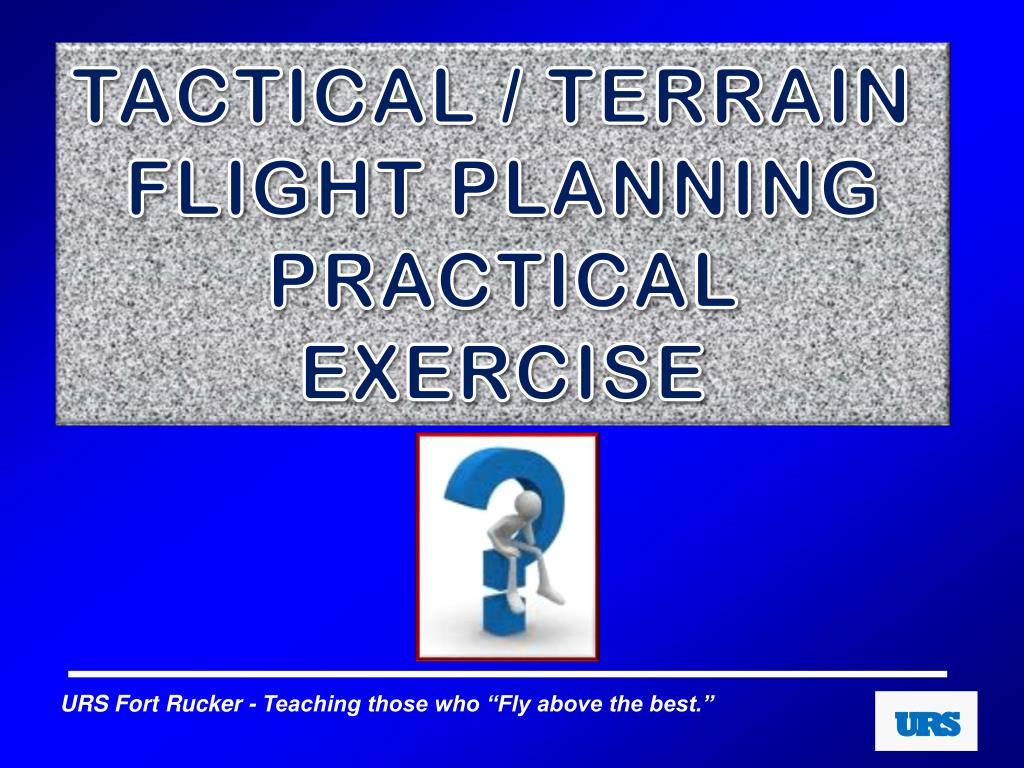 TACTICAL / TERRAIN FLIGHT PLANNING PRACTICAL EXERCISE

URS Fort Rucker - Teaching those who “Fly above the best.”

URS